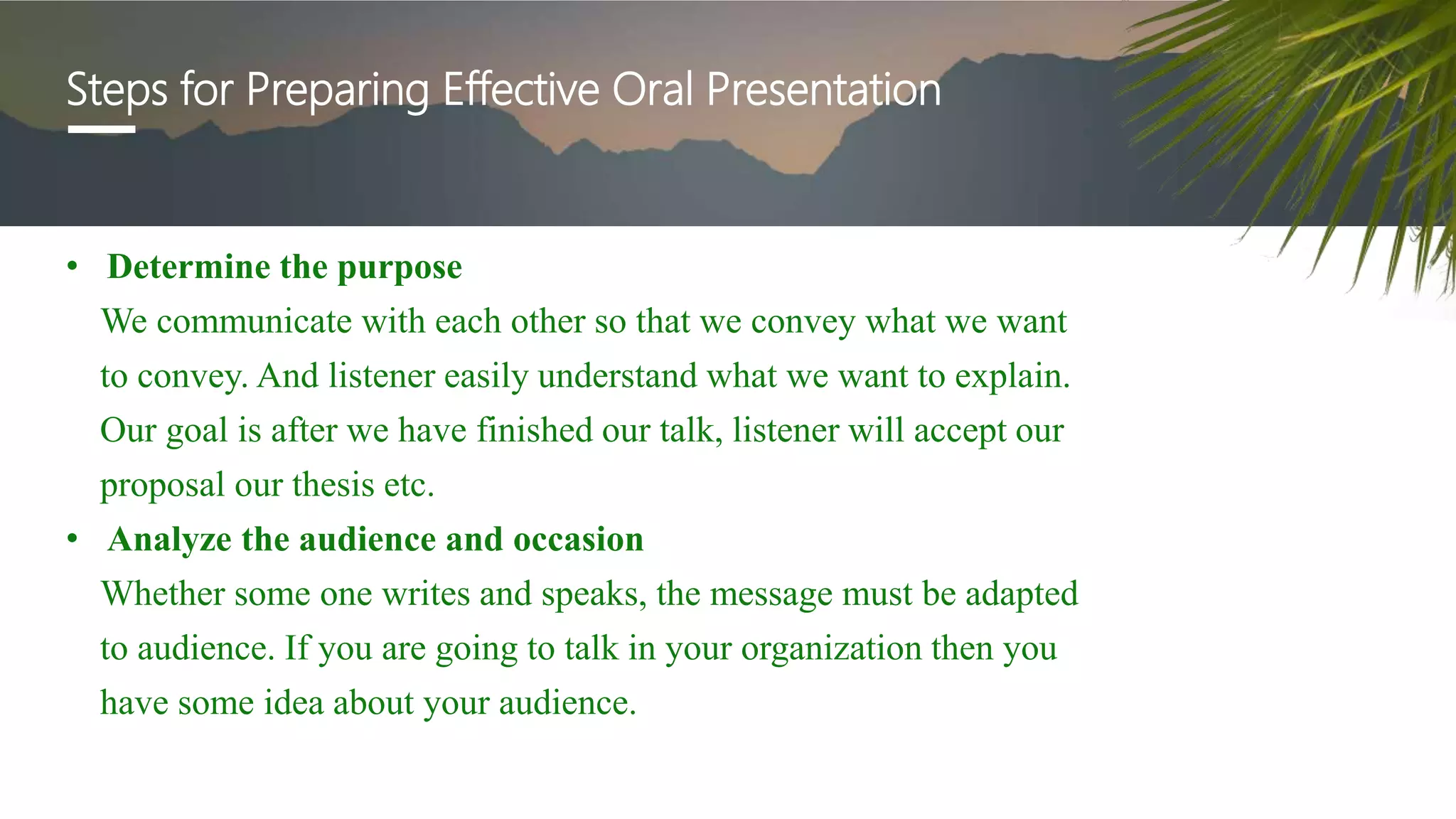 Steps for Preparing Effective Oral Presentation

• Determine the purpose

We communicate with each other so that we convey what we want to convey. And listener easily understand what we want to explain. Our goal is after we have finished our talk, listener will accept our proposal our thesis etc.

• Analyze the audience and occasion

Whether some one writes and speaks, the message must be adapted to audience. If you are going to talk in your organization then you have some idea about your audience.